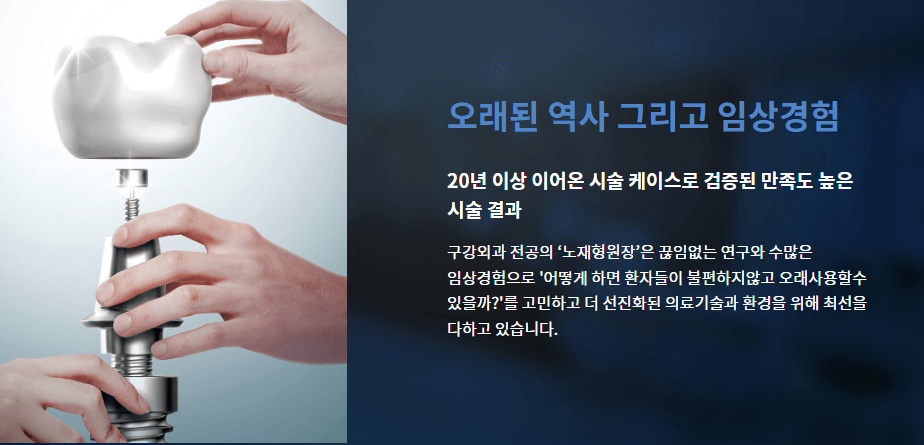 오래된 역사 그리고 임상경험

20년 이상 이어온 시술 케이스로 검증된 만족도 높은 시술 결과

구강외과 전공의 ‘노재형원장’은 끊임없는 연구와 수많은 임상경험으로 '어떻게 하면 환자들이 불편하지않고 오래사용할수 있을까?'를 고민하고 더 선진화된 의료기술과 환경을 위해 최선을 다하고 있습니다.